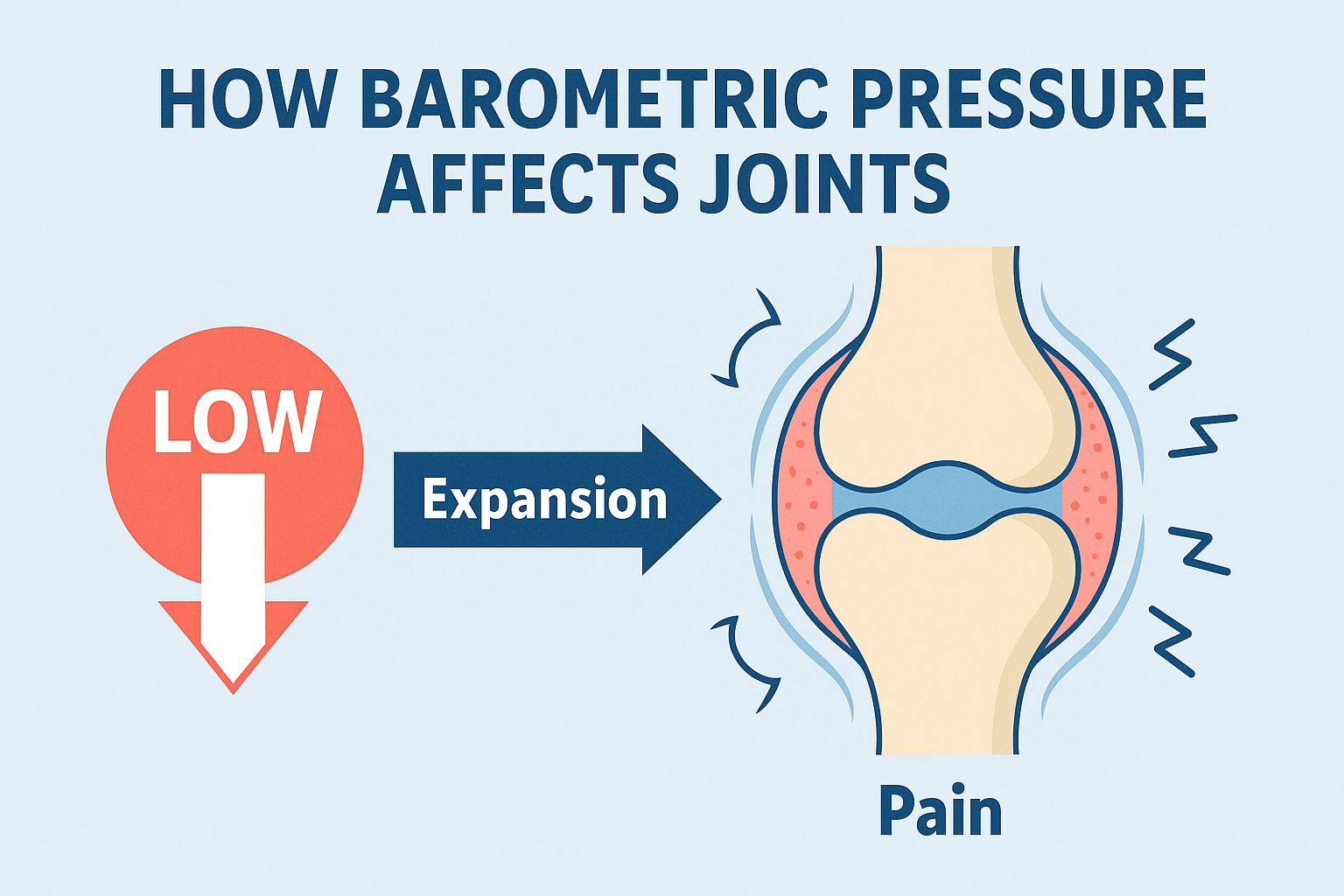 HOW BAROMETRIC PRESSURE AFFECTS JOINTS

LOW

Expansion

Pain